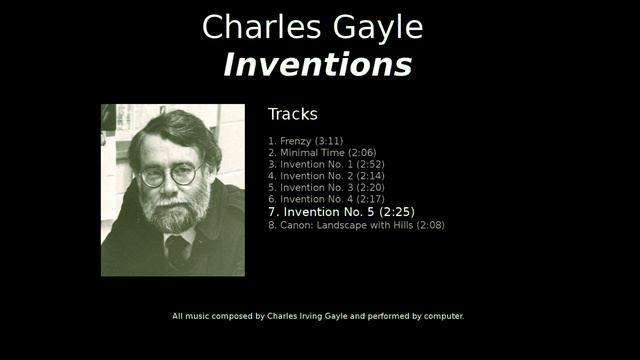 Charles Gayle
Inventions

Tracks

1. Frenzy (3:11)
2. Minimal Time (2:06)
3. Invention No. 1 (2:52)
4. Invention No. 2 (2:14)
5. Invention No. 3 (2:20)
6. Invention No. 4 (2:17)
7. Invention No. 5 (2:25)
8. Canon: Landscape with Hills (2:08)

All music composed by Charles Irving Gayle and performed by computer.